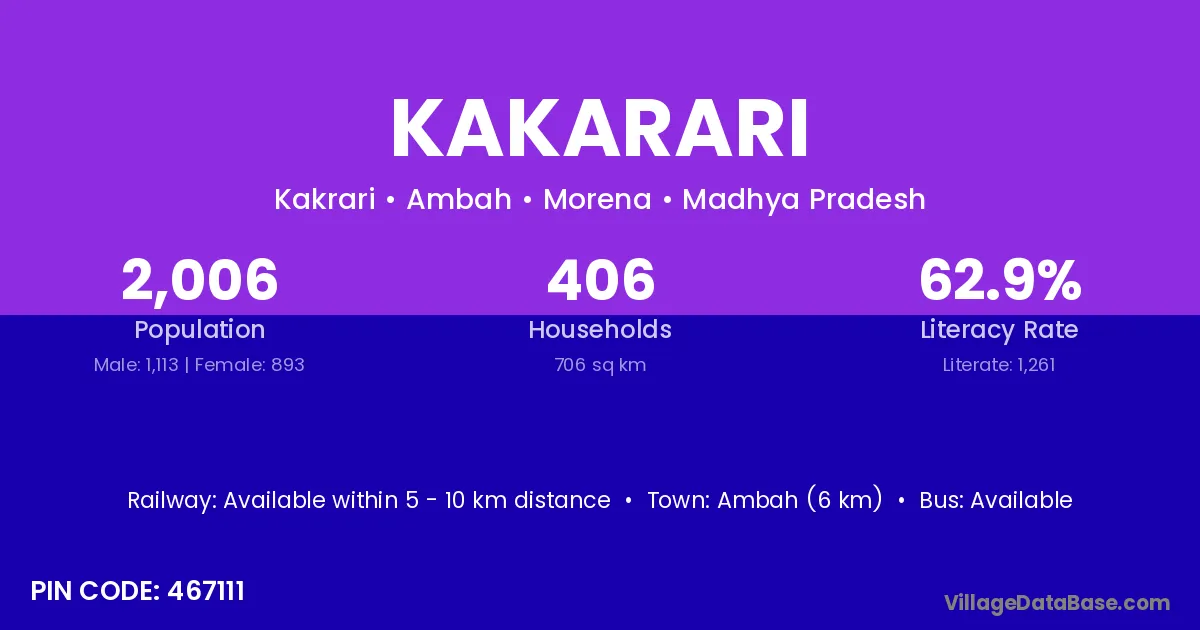 KAKARARI

Kakrari • Ambah • Morena • Madhya Pradesh

2,006
Population
Male: 1,113 | Female: 893

406
Households
706 sq km

62.9%
Literacy Rate
Literate: 1,261

Railway: Available within 5 - 10 km distance • Town: Ambah (6 km) • Bus: Available

PIN CODE: 467111

VillageDataBase.com